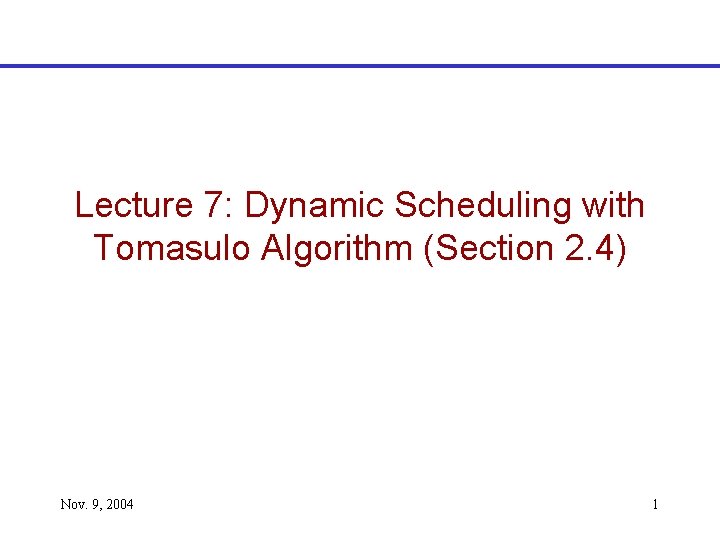 Lecture 7: Dynamic Scheduling with Tomasulo Algorithm (Section 2.4)

Nov. 9, 2004

1